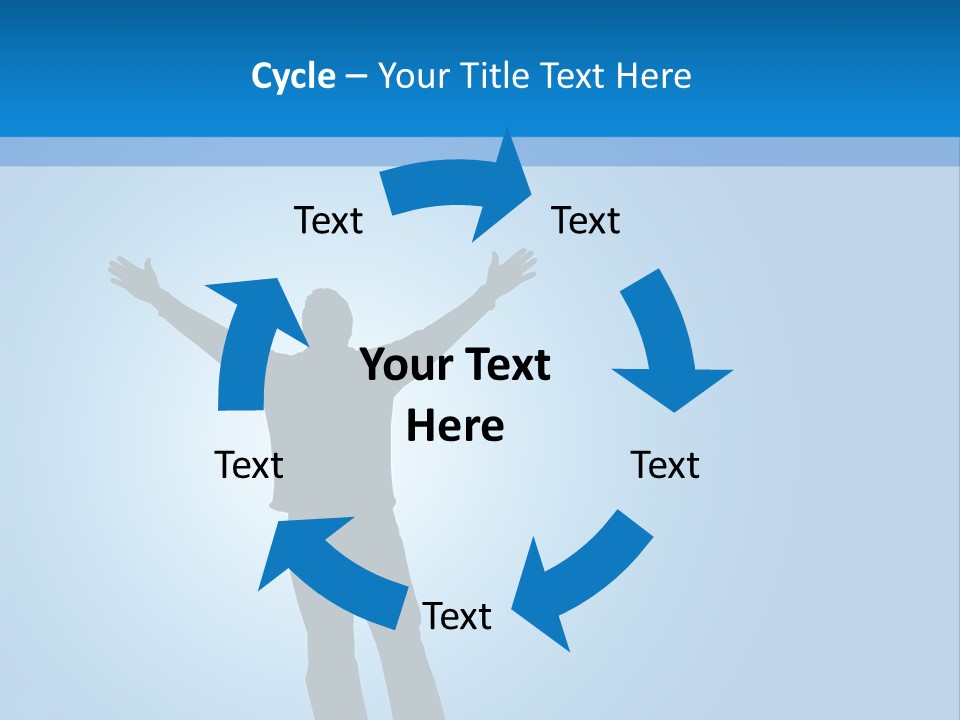 Cycle – Your Title Text Here

Text

Text

Your Text Here

Text

Text

Text